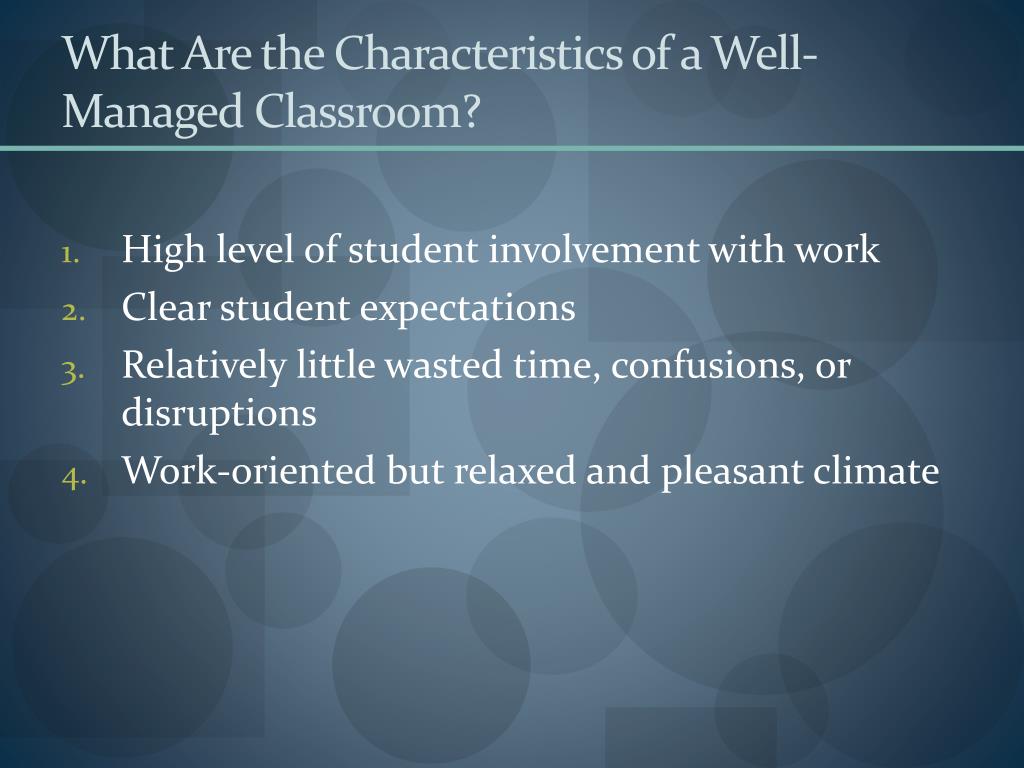 What Are the Characteristics of a Well-Managed Classroom?

1. High level of student involvement with work
2. Clear student expectations
3. Relatively little wasted time, confusions, or disruptions
4. Work-oriented but relaxed and pleasant climate